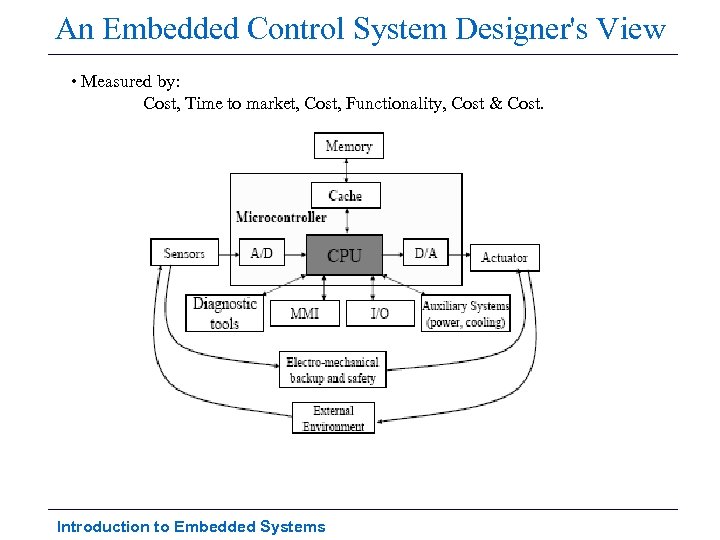 An Embedded Control System Designer's View

• Measured by:
Cost, Time to market, Cost, Functionality, Cost & Cost.

Memory

Cache

Microcontroller

Sensors

A/D

CPU

D/A

Actuator

Diagnostic tools

MMI

I/O

Auxiliary Systems (power, cooling)

Electro-mechanical backup and safety

External Environment

Introduction to Embedded Systems